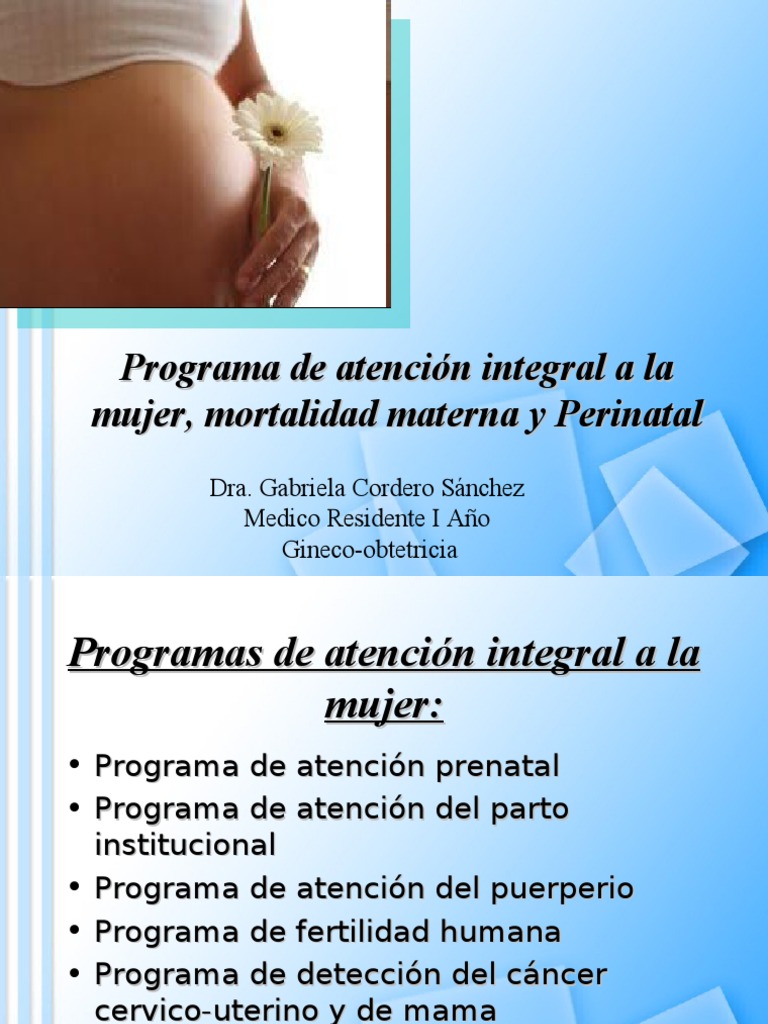 Programa de atención integral a la mujer, mortalidad materna y Perinatal

Dra. Gabriela Cordero Sánchez
Medico Residente I Año
Gineco-obtetricia

Programas de atención integral a la mujer:

• Programa de atención prenatal
• Programa de atención del parto institucional
• Programa de atención del puerperio
• Programa de fertilidad humana
• Programa de detección del cáncer cervico-uterino y de mama